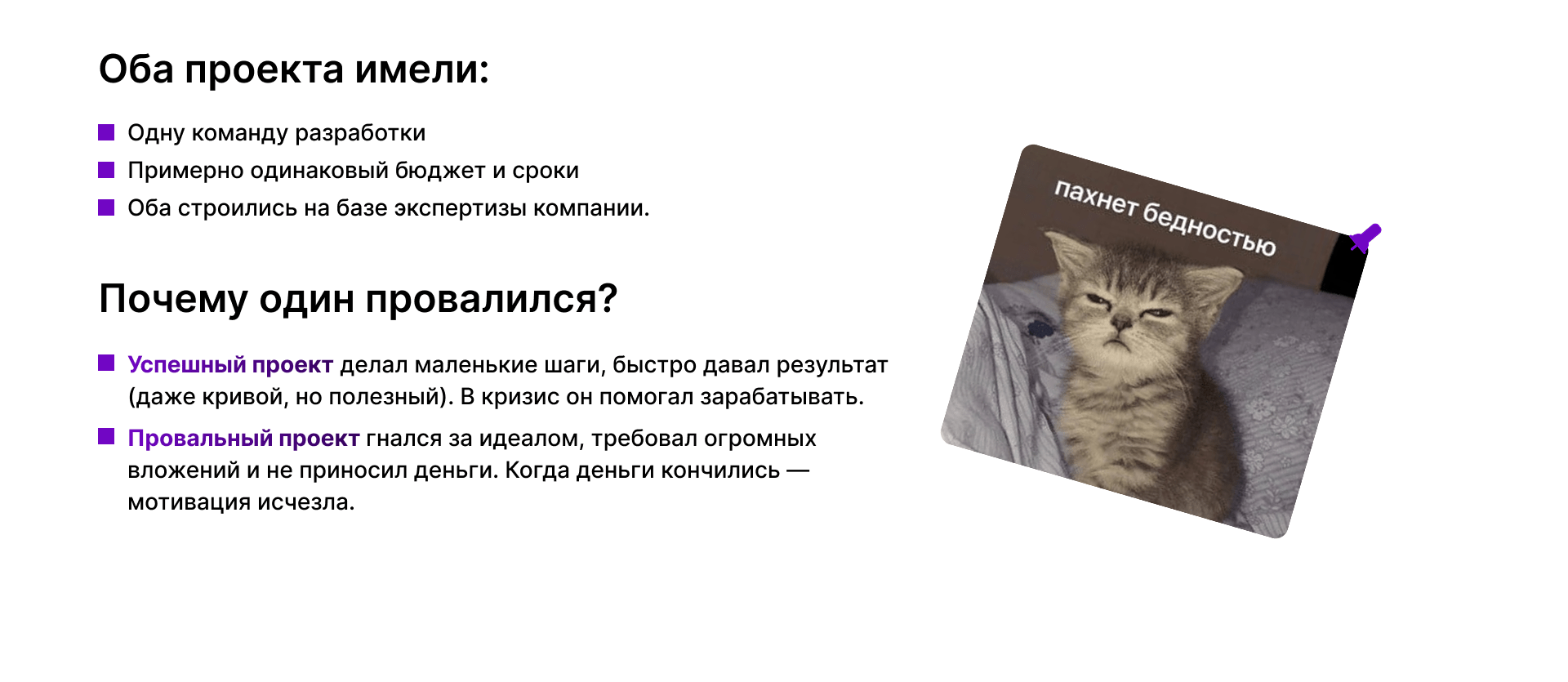 Оба проекта имели:

Одну команду разработки
Примерно одинаковый бюджет и сроки
Оба строились на базе экспертизы компании.

Почему один провалился?

Успешный проект делал маленькие шаги, быстро давал результат (даже кривой, но полезный). В кризис он помогал зарабатывать.

Провальный проект гнался за идеалом, требовал огромных вложений и не приносил деньги. Когда деньги кончились — мотивация исчезла.

пахнет бедностью